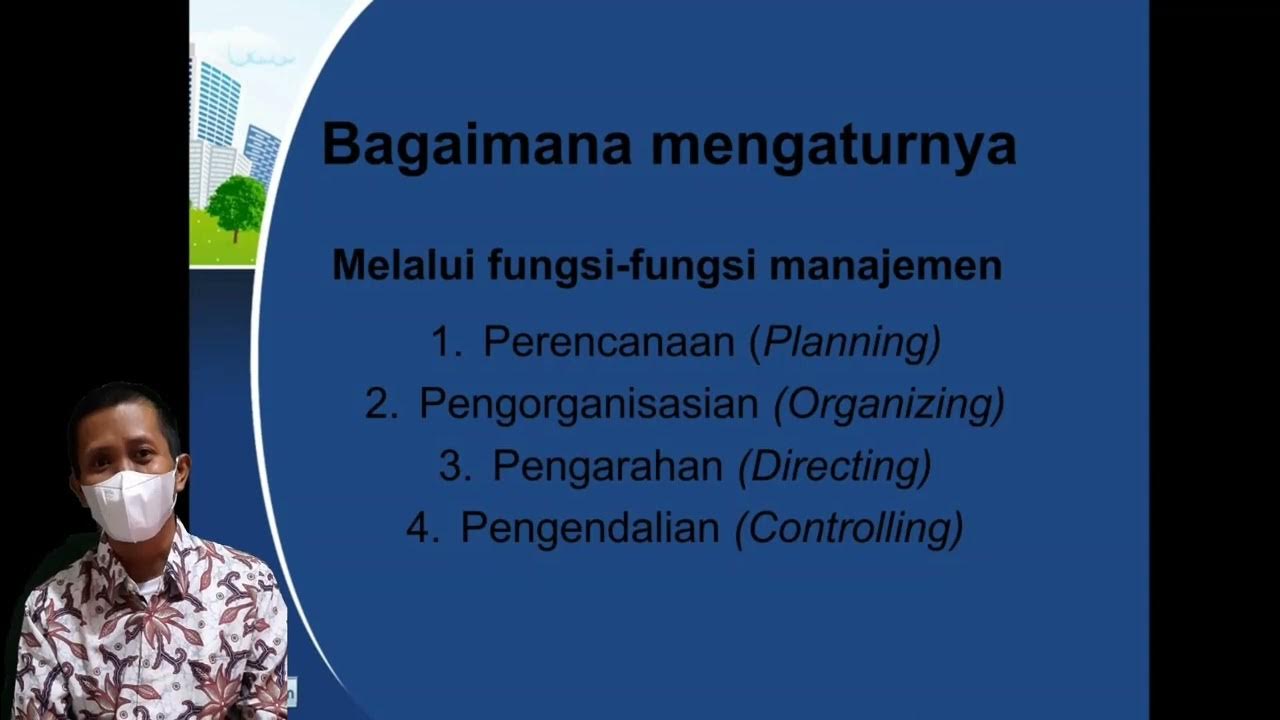 Bagaimana mengaturnya

Melalui fungsi-fungsi manajemen

1. Perencanaan (Planning)
2. Pengorganisasian (Organizing)
3. Pengarahan (Directing)
4. Pengendalian (Controlling)